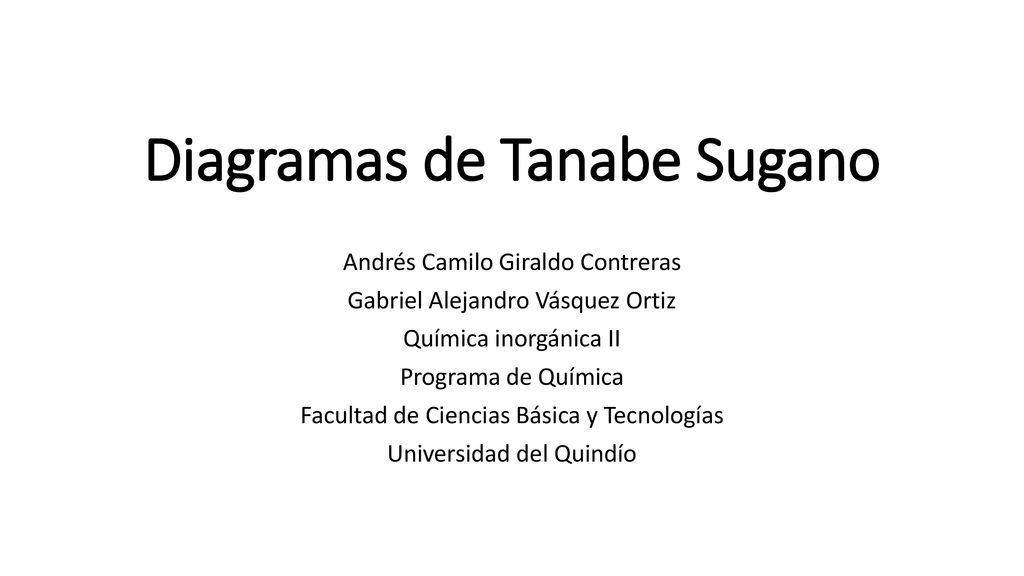 Diagramas de Tanabe Sugano

Andrés Camilo Giraldo Contreras
Gabriel Alejandro Vásquez Ortiz
Química inorgánica II
Programa de Química
Facultad de Ciencias Básica y Tecnologías
Universidad del Quindío